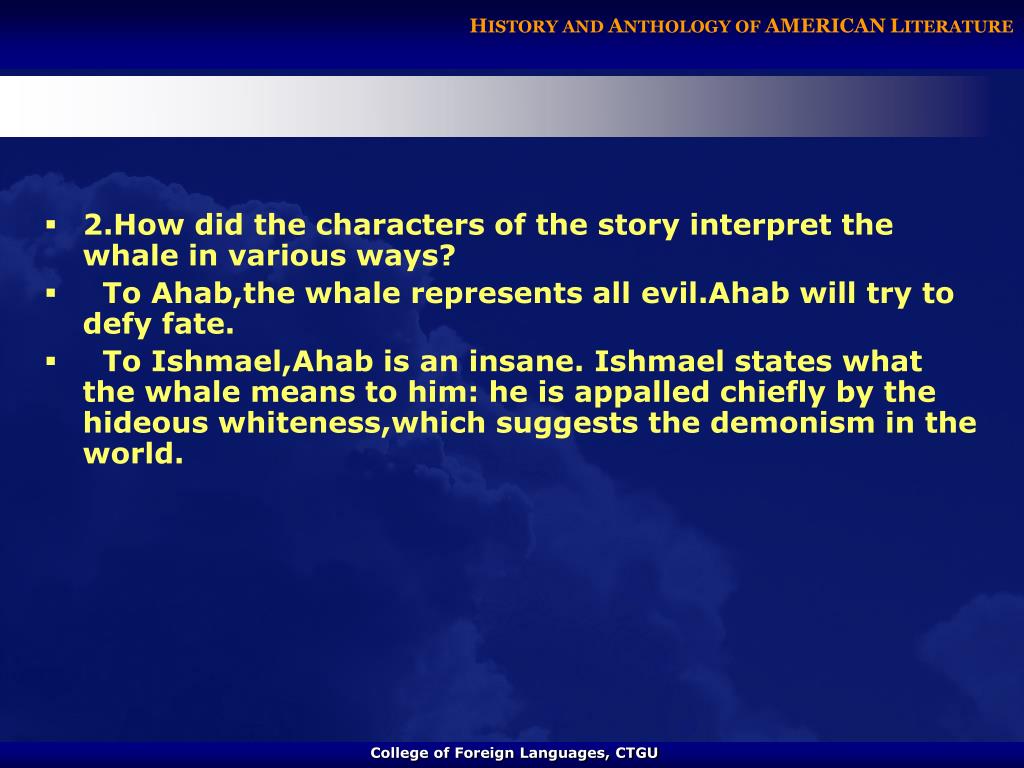 HISTORY AND ANTHOLOGY OF AMERICAN LITERATURE

▪ 2.How did the characters of the story interpret the whale in various ways?

▪ To Ahab,the whale represents all evil.Ahab will try to defy fate.

▪ To Ishmael,Ahab is an insane. Ishmael states what the whale means to him: he is appalled chiefly by the hideous whiteness,which suggests the demonism in the world.

College of Foreign Languages, CTGU